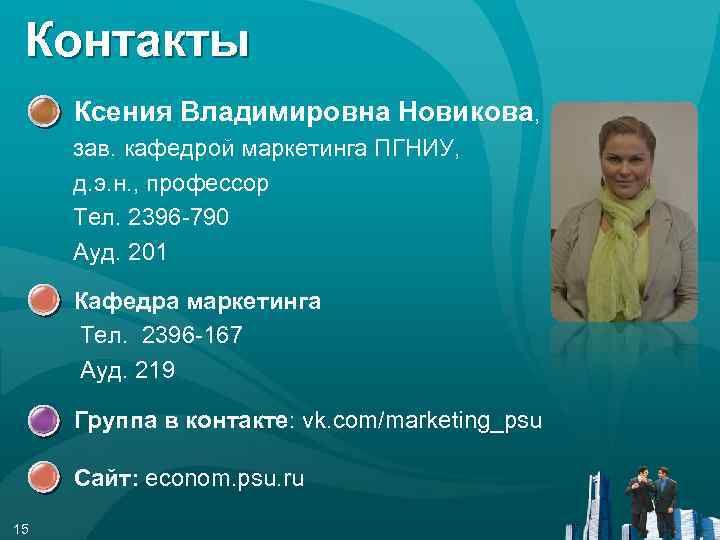 Контакты

Ксения Владимировна Новикова, зав. кафедрой маркетинга ПГНИУ, д.э.н., профессор
Тел. 2396-790
Ауд. 201

Кафедра маркетинга
Тел. 2396-167
Ауд. 219

Группа в контакте: vk.com/marketing_psu

Сайт: econom.psu.ru

15